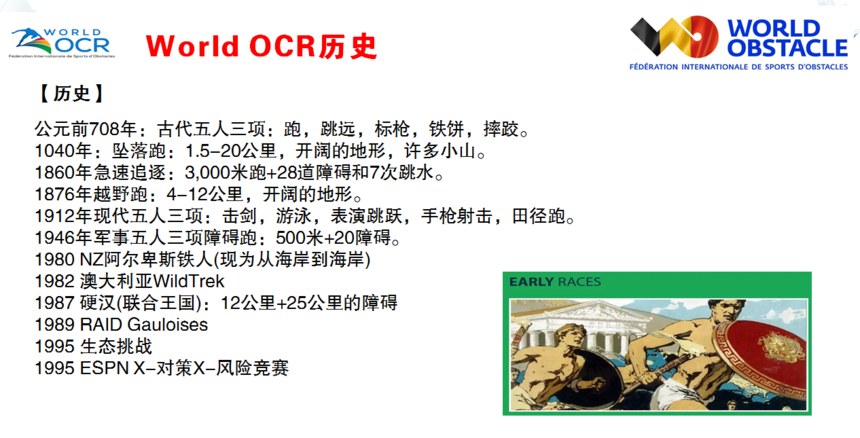 WORLD OCR
Fédération Internationale de Sports d'Obstacles

World OCR历史

WORLD OBSTACLE
FÉDÉRATION INTERNATIONALE DE SPORTS D'OBSTACLES

【历史】

公元前708年：古代五人三项：跑，跳远，标枪，铁饼，摔跤。
1040年：坠落跑：1.5-20公里，开阔的地形，许多小山。
1860年急速追逐：3,000米跑+28道障碍和7次跳水。
1876年越野跑：4-12公里，开阔的地形。
1912年现代五人三项：击剑，游泳，表演跳跃，手枪射击，田径跑。
1946年军事五人三项障碍跑：500米+20障碍。
1980 NZ阿尔卑斯铁人(现为从海岸到海岸)
1982 澳大利亚WildTrek
1987 硬汉(联合王国)：12公里+25公里的障碍
1989 RAID Gauloises
1995 生态挑战
1995 ESPN X-对策X-风险竞赛

EARLY RACES